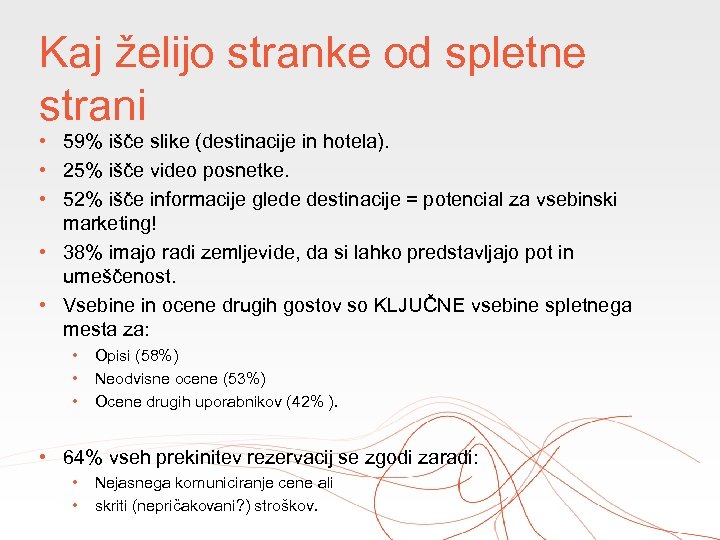 Kaj želijo stranke od spletne strani

• 59% išče slike (destinacije in hotela).
• 25% išče video posnetke.
• 52% išče informacije glede destinacije = potencial za vsebinski marketing!
• 38% imajo radi zemljevide, da si lahko predstavljajo pot in umeščenost.
• Vsebine in ocene drugih gostov so KLJUČNE vsebine spletnega mesta za:
  • Opisi (58%)
  • Neodvisne ocene (53%)
  • Ocene drugih uporabnikov (42% ).

• 64% vseh prekinitev rezervacij se zgodi zaradi:
  • Nejasnega komuniciranje cene ali
  • skriti (nepričakovani?) stroškov.